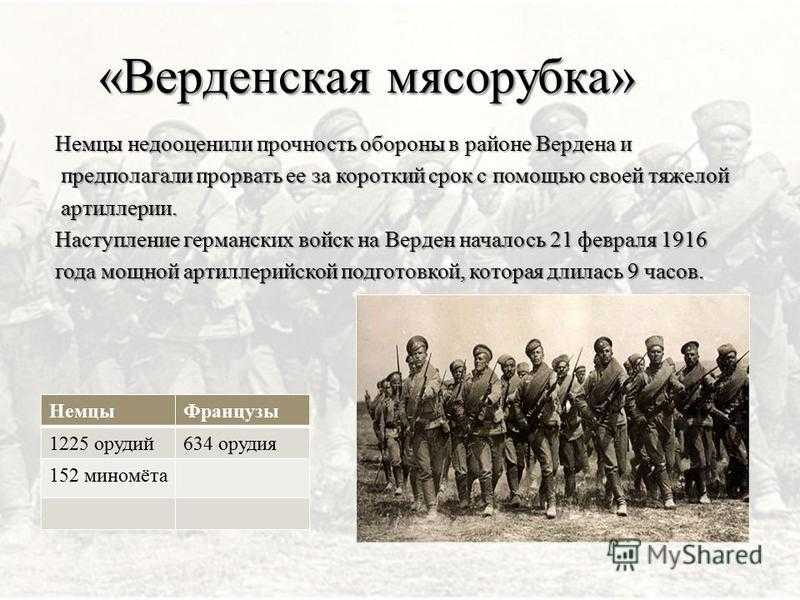 «Верденская мясорубка»

Немцы недооценили прочность обороны в районе Вердена и предполагали прорвать ее за короткий срок с помощью своей тяжелой артиллерии.

Наступление германских войск на Верден началось 21 февраля 1916 года мощной артиллерийской подготовкой, которая длилась 9 часов.

| Немцы | Французы |
|---|---|
| 1225 орудий | 634 орудия |
| 152 миномёта | |
| | |

MyShared